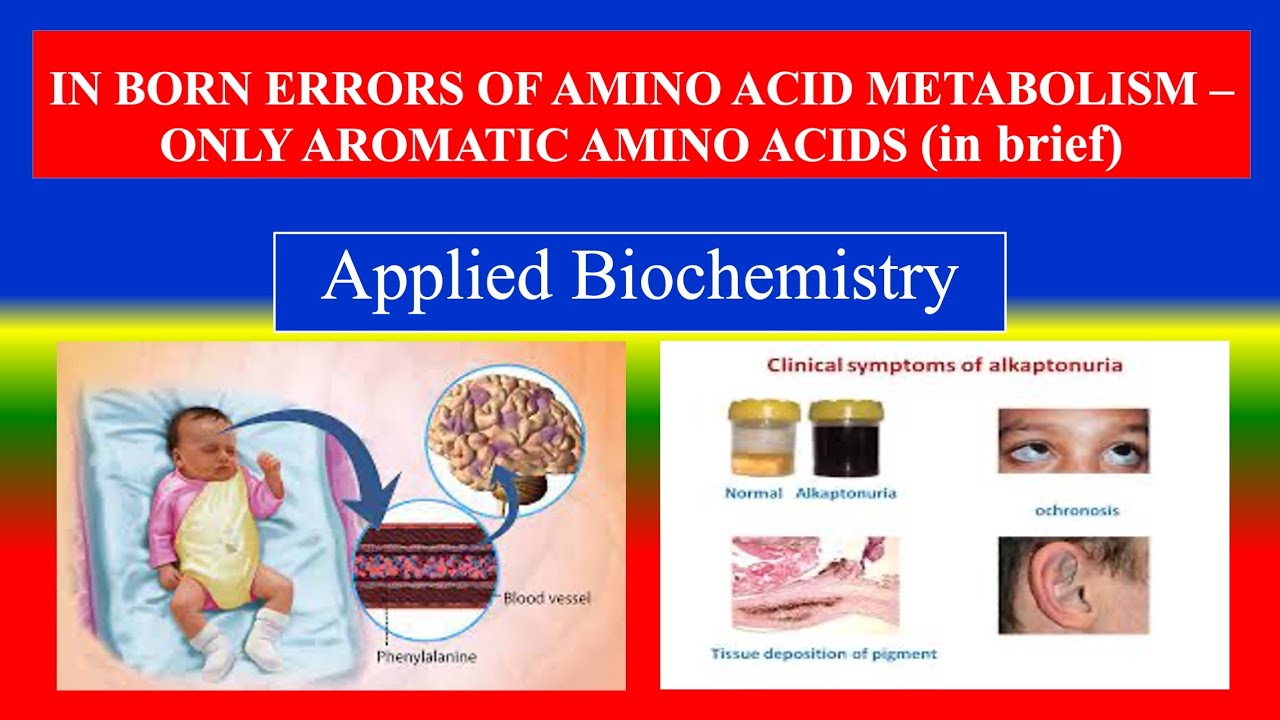 IN BORN ERRORS OF AMINO ACID METABOLISM – ONLY AROMATIC AMINO ACIDS (in brief)

Applied Biochemistry

Blood vessel

Phenylalanine

Clinical symptoms of alkaptonuria

Normal Alkaptonuria

ochronosis

Tissue deposition of pigment